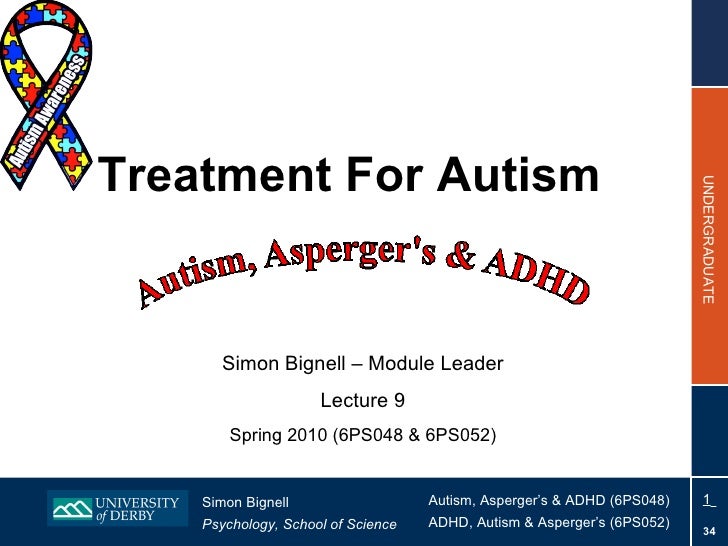 Autism Awareness

Treatment For Autism

Autism, Asperger's & ADHD

Simon Bignell – Module Leader

Lecture 9

Spring 2010 (6PS048 & 6PS052)

UNDERGRADUATE

UNIVERSITY of DERBY

Simon Bignell
Psychology, School of Science

Autism, Asperger's & ADHD (6PS048)
ADHD, Autism & Asperger's (6PS052)

1
34